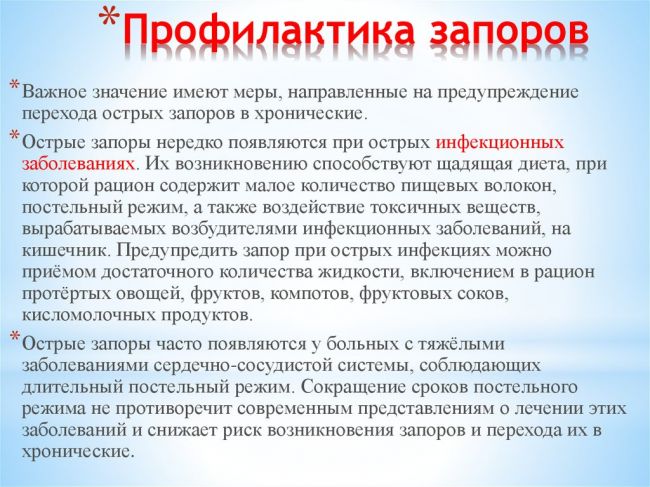 *Профилактика запоров

*Важное значение имеют меры, направленные на предупреждение перехода острых запоров в хронические.

*Острые запоры нередко появляются при острых инфекционных заболеваниях. Их возникновению способствуют щадящая диета, при которой рацион содержит малое количество пищевых волокон, постельный режим, а также воздействие токсичных веществ, вырабатываемых возбудителями инфекционных заболеваний, на кишечник. Предупредить запор при острых инфекциях можно приёмом достаточного количества жидкости, включением в рацион протёртых овощей, фруктов, компотов, фруктовых соков, кисломолочных продуктов.

*Острые запоры часто появляются у больных с тяжёлыми заболеваниями сердечно-сосудистой системы, соблюдающих длительный постельный режим. Сокращение сроков постельного режима не противоречит современным представлениям о лечении этих заболеваний и снижает риск возникновения запоров и перехода их в хронические.